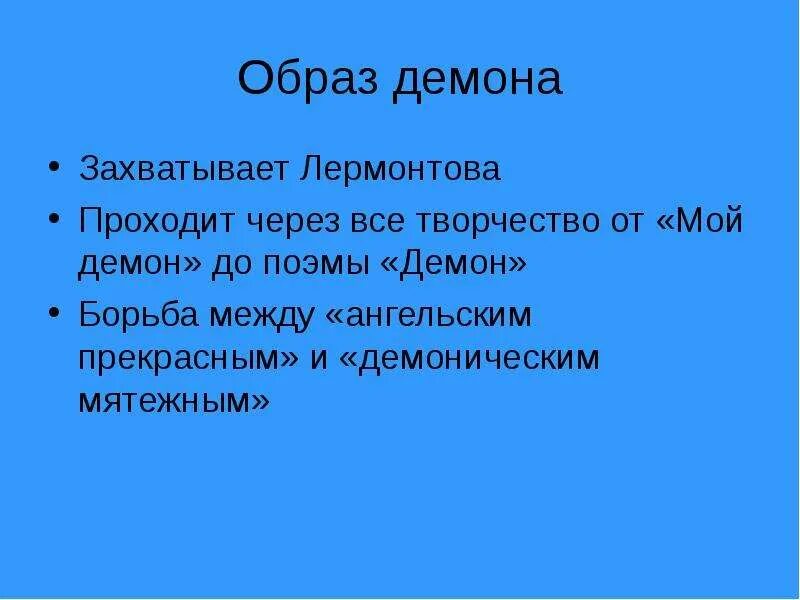 Образ демона

• Захватывает Лермонтова
• Проходит через все творчество от «Мой демон» до поэмы «Демон»
• Борьба между «ангельским прекрасным» и «демоническим мятежным»